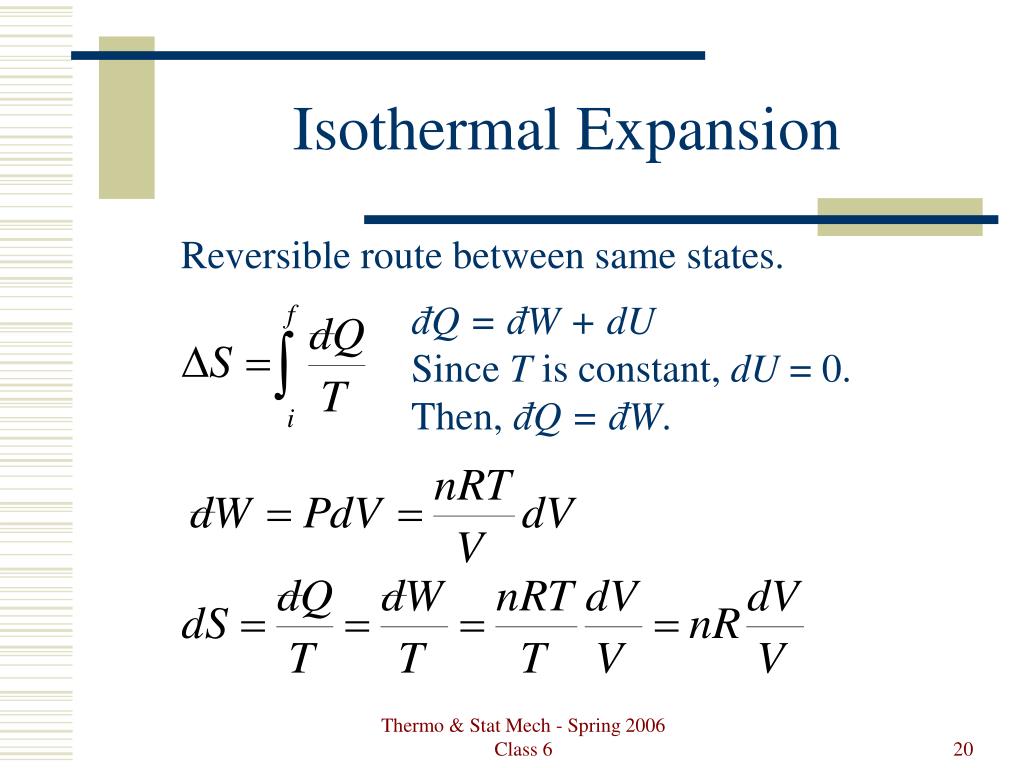 Isothermal Expansion

Reversible route between same states.

$\Delta S = \int_i^f \frac{đQ}{T}$

$đQ = đW + dU$
Since $T$ is constant, $dU = 0$.
Then, $đQ = đW$.

$đW = PdV = \frac{nRT}{V} dV$

$dS = \frac{đQ}{T} = \frac{đW}{T} = \frac{nRT}{T} \frac{dV}{V} = nR \frac{dV}{V}$

Thermo & Stat Mech - Spring 2006
Class 6

20